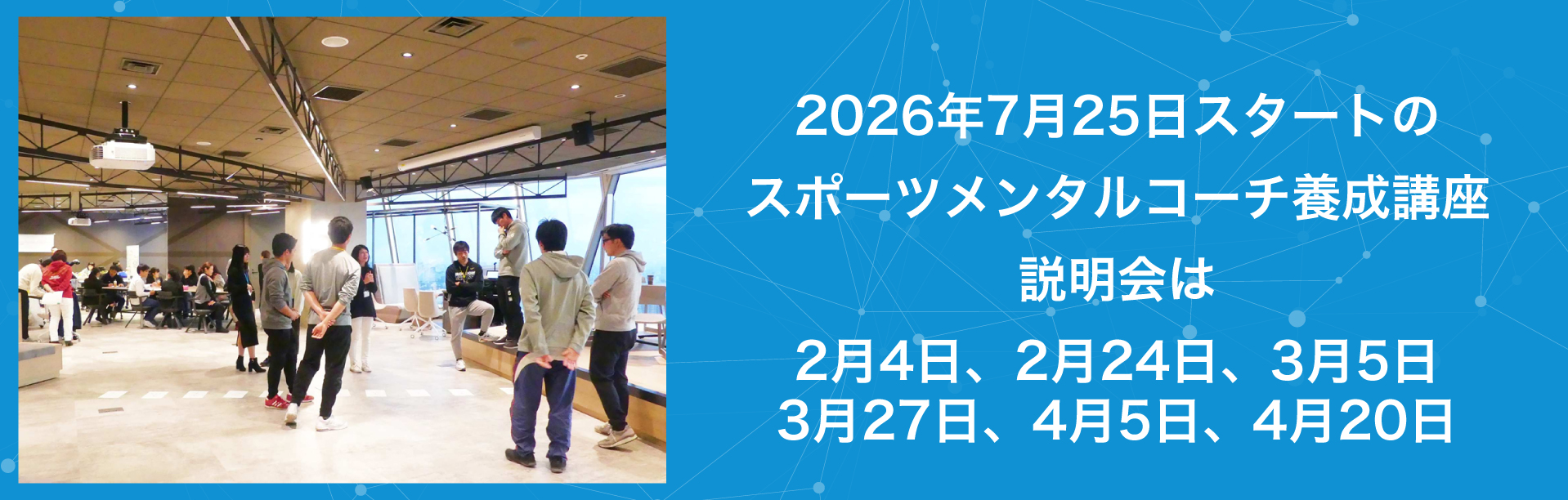 2026年7月25日スタートの
スポーツメンタルコーチ養成講座
説明会は
2月4日、2月24日、3月5日
3月27日、4月5日、4月20日